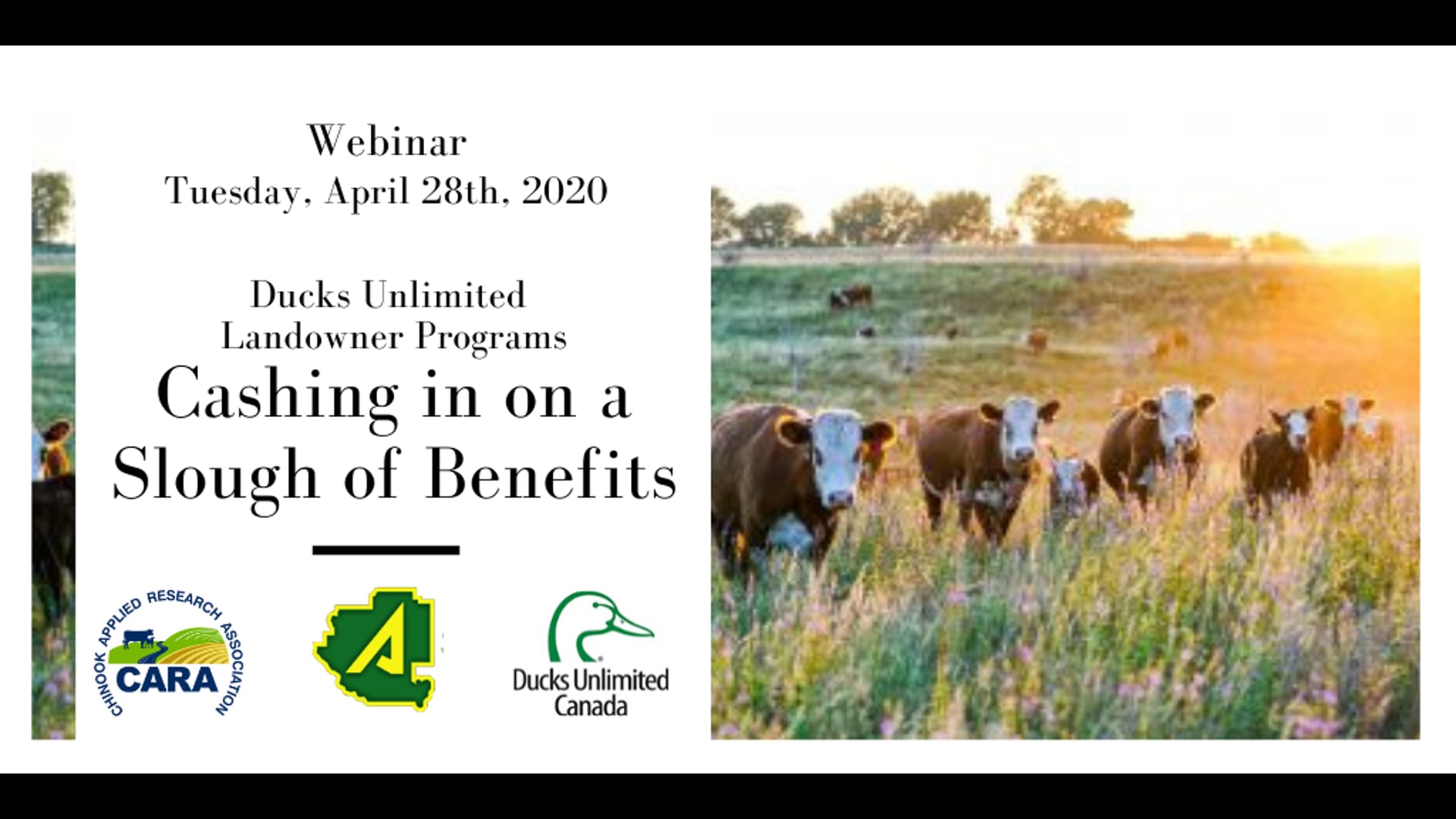 Webinar
Tuesday, April 28th, 2020

Ducks Unlimited
Landowner Programs
Cashing in on a Slough of Benefits

CHINOOK APPLIED RESEARCH ASSOCIATION
CARA

A

Ducks Unlimited Canada